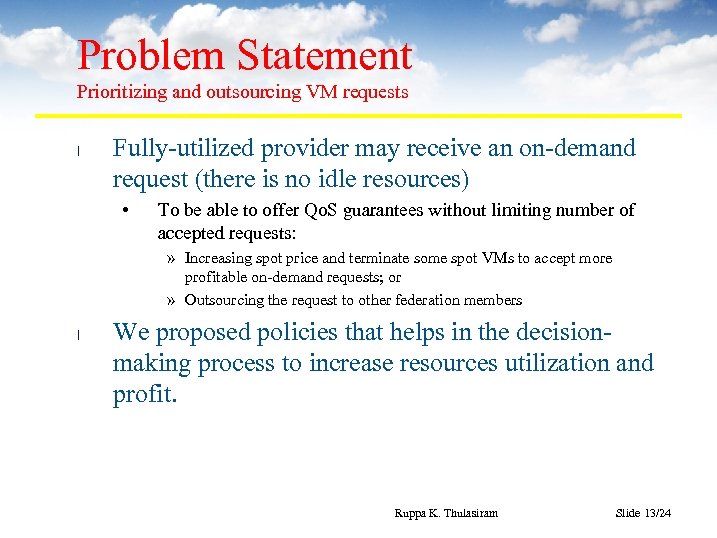 Problem Statement
Prioritizing and outsourcing VM requests

l Fully-utilized provider may receive an on-demand request (there is no idle resources)

• To be able to offer QoS guarantees without limiting number of accepted requests:

» Increasing spot price and terminate some spot VMs to accept more profitable on-demand requests; or

» Outsourcing the request to other federation members

l We proposed policies that helps in the decision-making process to increase resources utilization and profit.

Ruppa K. Thulasiram

Slide 13/24